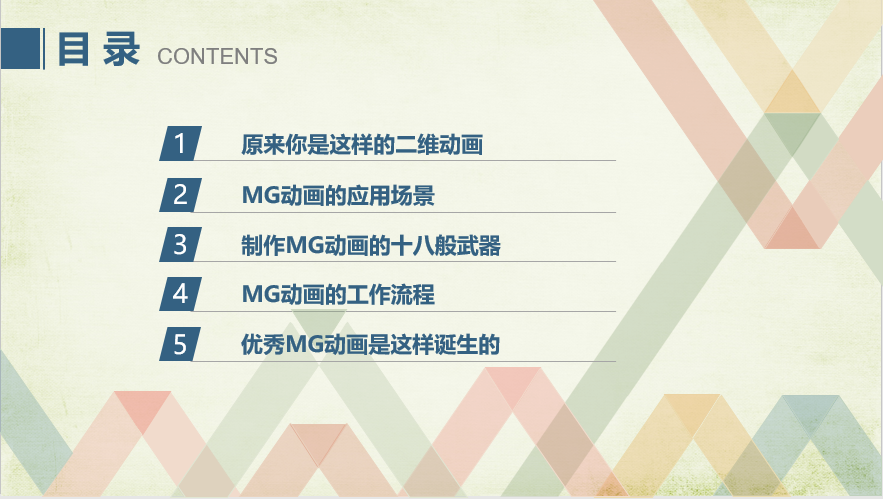 目录 CONTENTS

1 原来你是这样的二维动画

2 MG动画的应用场景

3 制作MG动画的十八般武器

4 MG动画的工作流程

5 优秀MG动画是这样诞生的